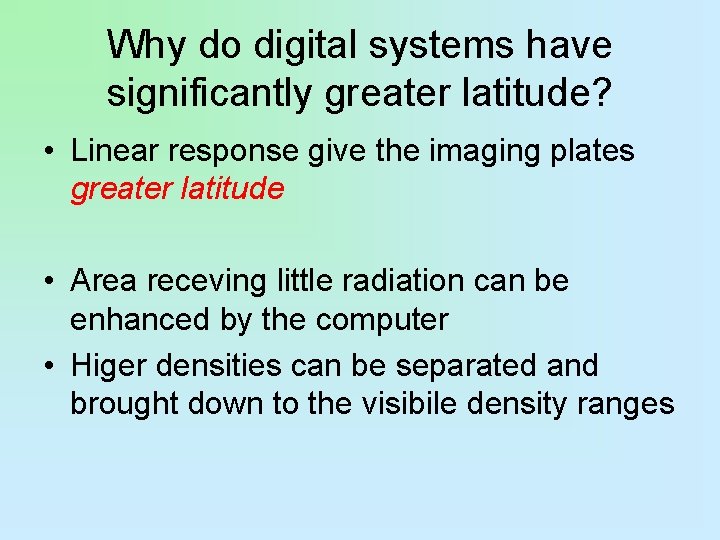 Why do digital systems have significantly greater latitude?

• Linear response give the imaging plates greater latitude

• Area receving little radiation can be enhanced by the computer

• Higer densities can be separated and brought down to the visibile density ranges